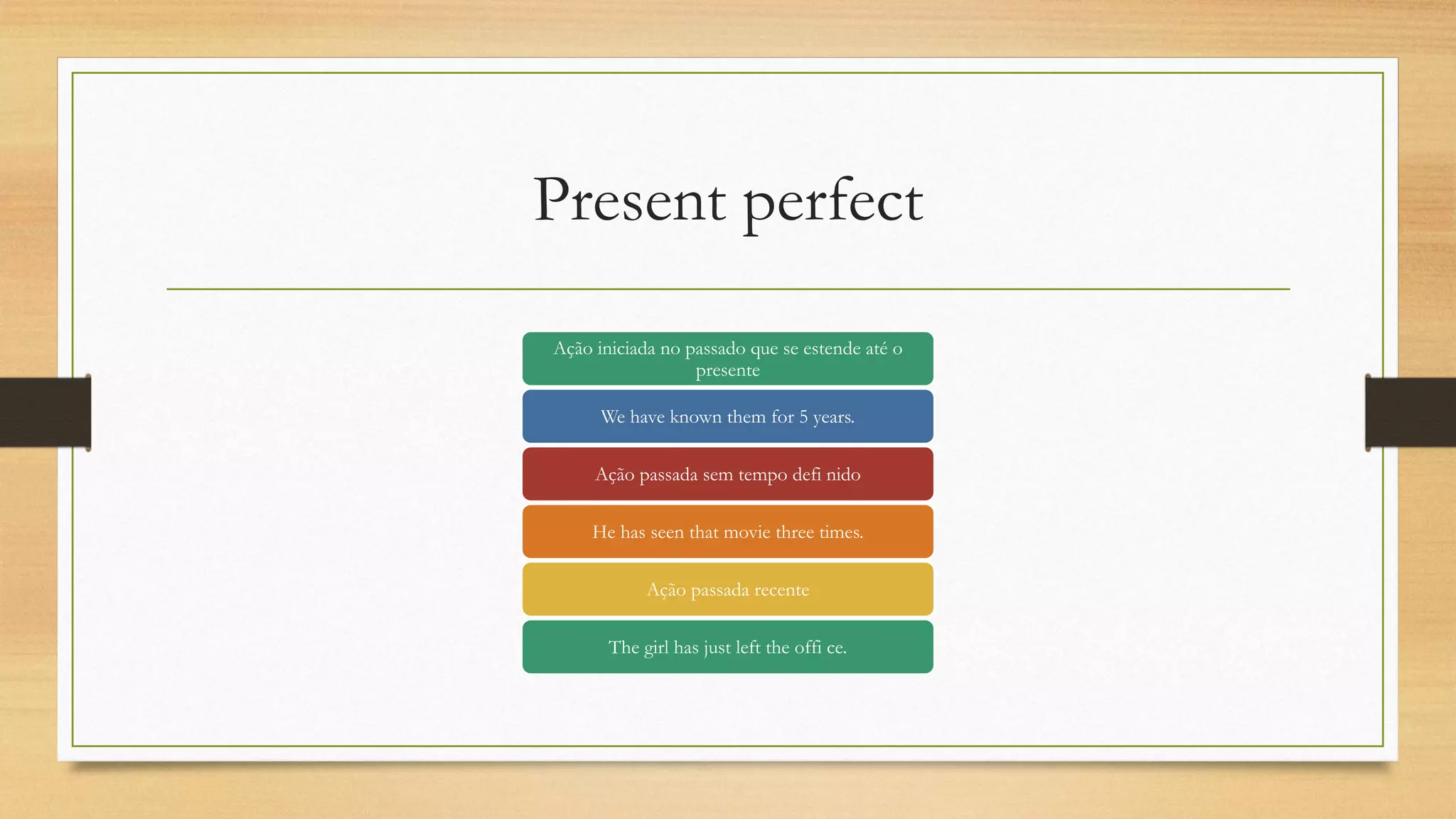 Present perfect

Ação iniciada no passado que se estende até o presente

We have known them for 5 years.

Ação passada sem tempo defi nido

He has seen that movie three times.

Ação passada recente

The girl has just left the offi ce.